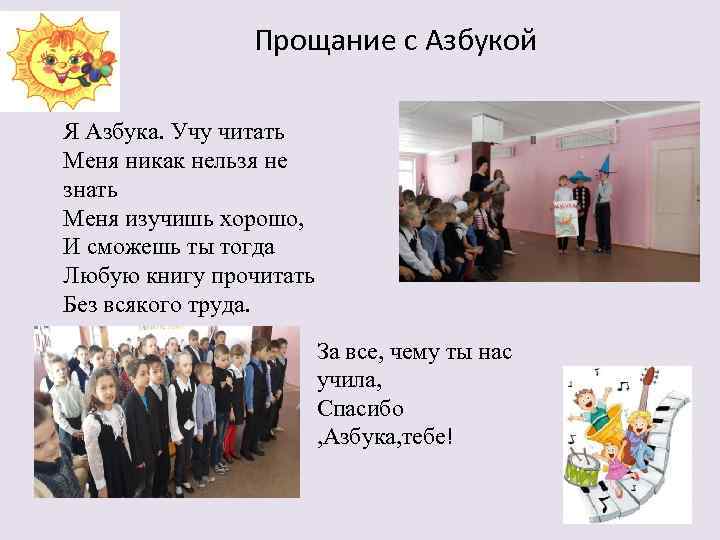 Прощание с Азбукой

Я Азбука. Учу читать
Меня никак нельзя не знать
Меня изучишь хорошо,
И сможешь ты тогда
Любую книгу прочитать
Без всякого труда.

За все, чему ты нас учила,
Спасибо
,Азбука,тебе!